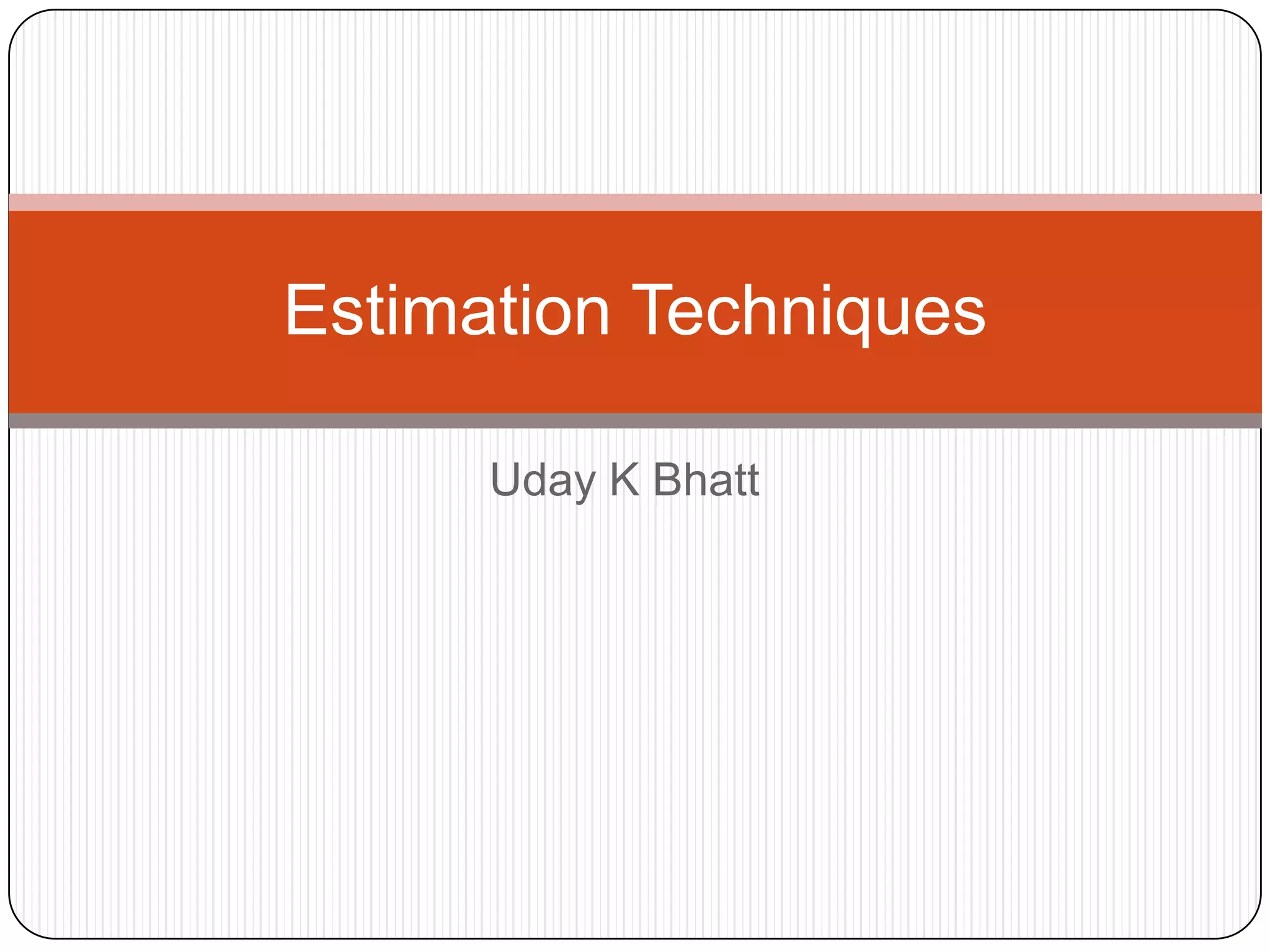 Estimation Techniques

Uday K Bhatt